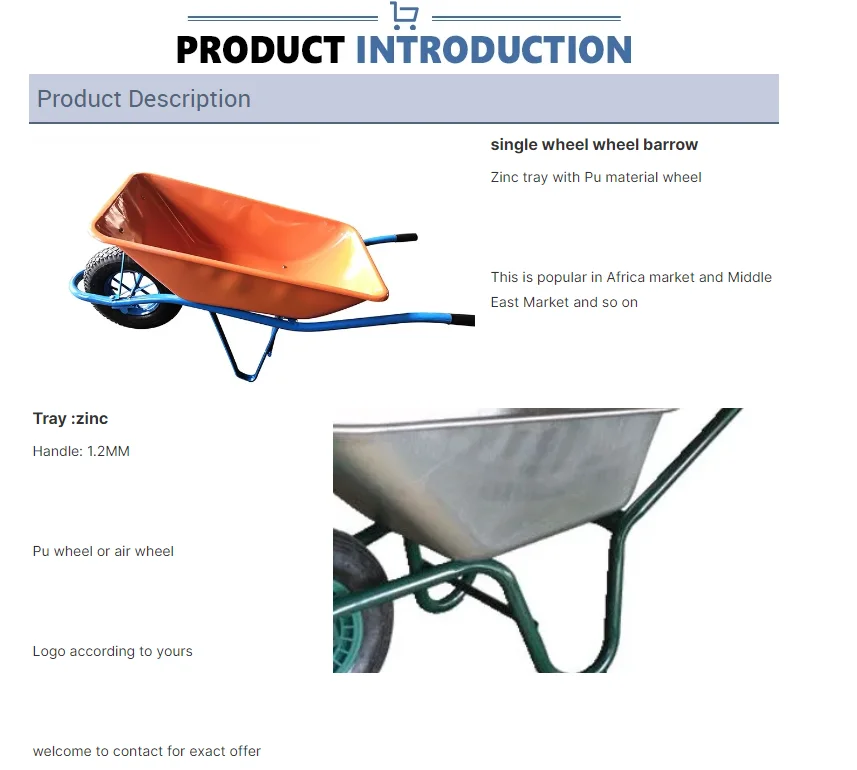 PRODUCT INTRODUCTION

Product Description

single wheel wheel barrow

Zinc tray with Pu material wheel

This is popular in Africa market and Middle East Market and so on

Tray :zinc

Handle: 1.2MM

Pu wheel or air wheel

Logo according to yours

welcome to contact for exact offer